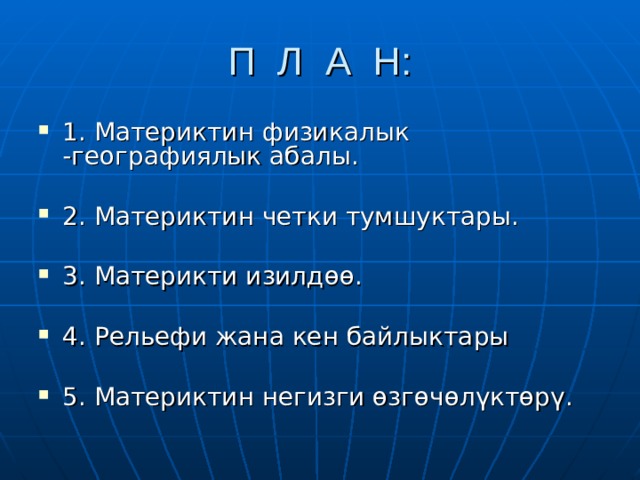 П Л А Н:

1. Материктин физикалык -географиялык абалы.

2. Материктин четки тумшуктары.

3. Материкти изилдөө.

4. Рельефи жана кен байлыктары

5. Материктин негизги өзгөчөлүктөрү.